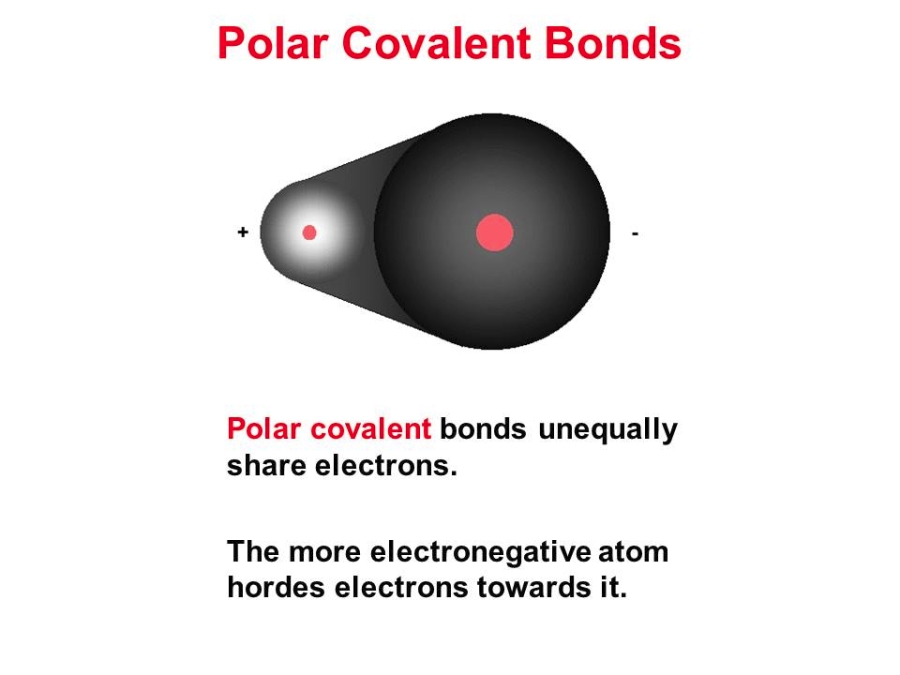 Polar Covalent Bonds

+

-

Polar covalent bonds unequally share electrons.

The more electronegative atom hordes electrons towards it.